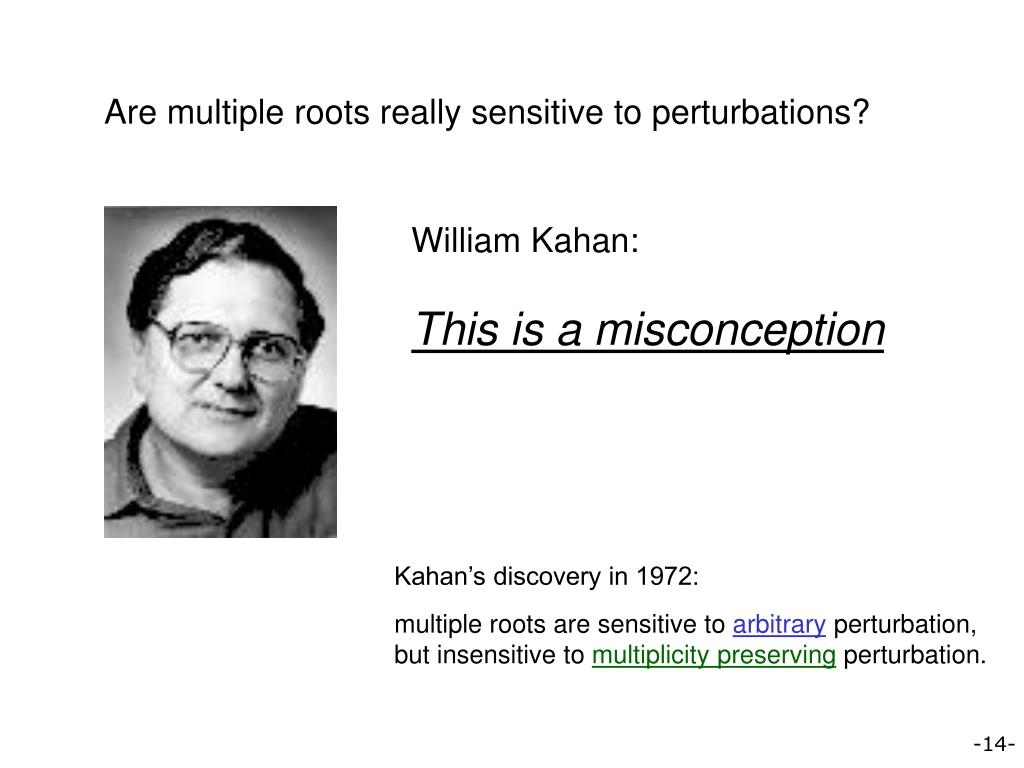 Are multiple roots really sensitive to perturbations?

William Kahan:

This is a misconception

Kahan’s discovery in 1972:

multiple roots are sensitive to arbitrary perturbation, but insensitive to multiplicity preserving perturbation.

-14-